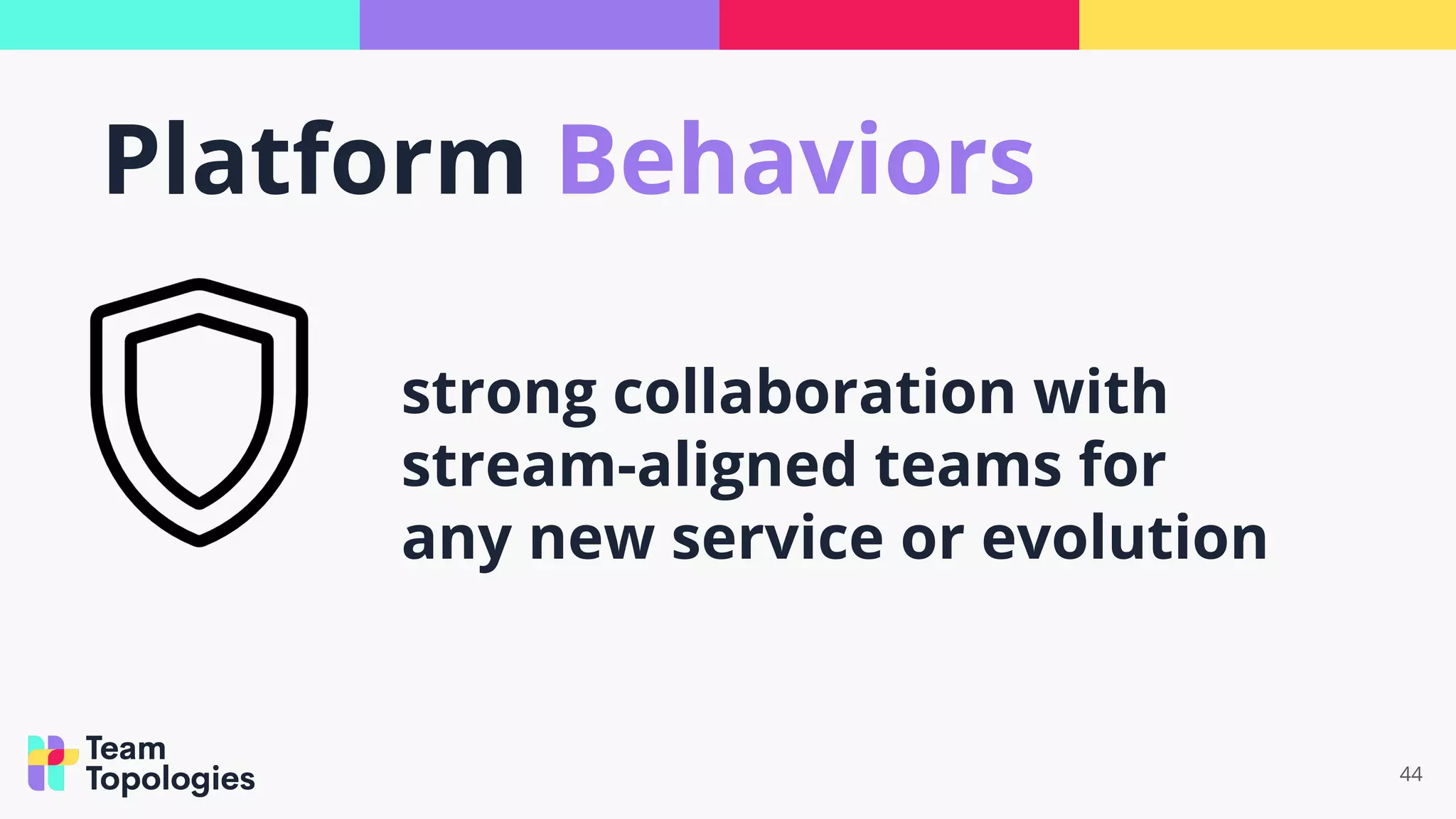 Platform Behaviors

strong collaboration with stream-aligned teams for any new service or evolution

Team Topologies

44